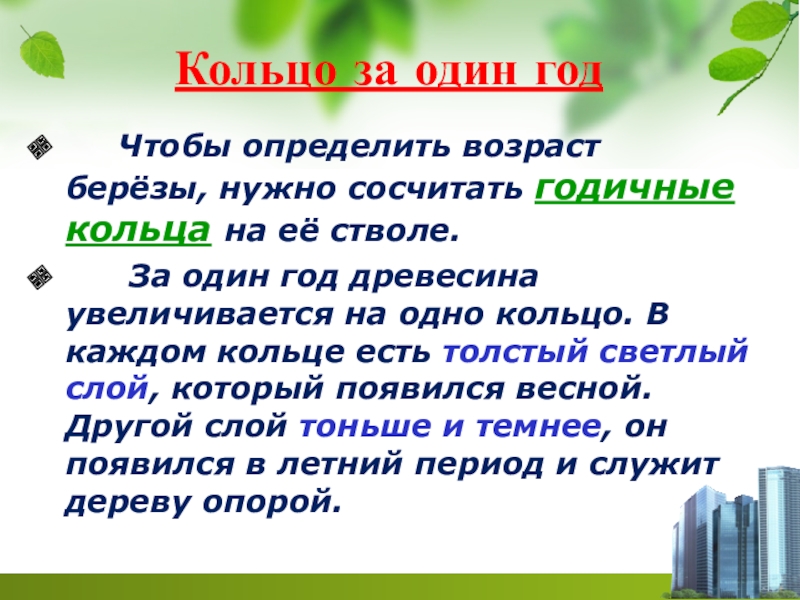 Кольцо за один год

Чтобы определить возраст берёзы, нужно сосчитать годичные кольца на её стволе.

За один год древесина увеличивается на одно кольцо. В каждом кольце есть толстый светлый слой, который появился весной. Другой слой тоньше и темнее, он появился в летний период и служит дереву опорой.